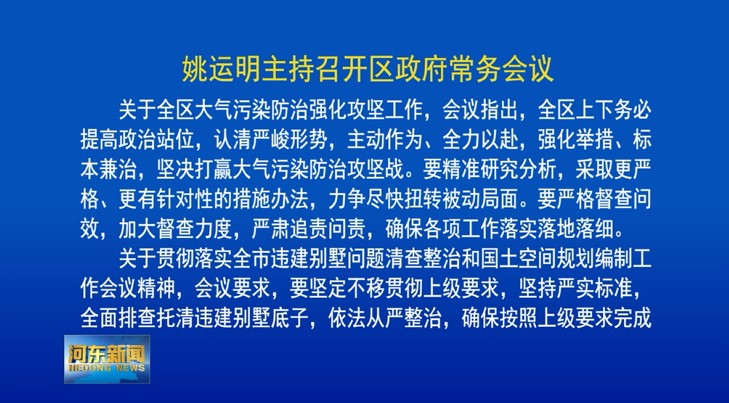 姚运明主持召开区政府常务会议

关于全区大气污染防治强化攻坚工作，会议指出，全区上下务必提高政治站位，认清严峻形势，主动作为、全力以赴，强化举措、标本兼治，坚决打赢大气污染防治攻坚战。要精准研究分析，采取更严格、更有针对性的措施办法，力争尽快扭转被动局面。要严格督查问效，加大督查力度，严肃追责问责，确保各项工作落实落地落细。

关于贯彻落实全市违建别墅问题清查整治和国土空间规划编制工作会议精神，会议要求，要坚定不移贯彻上级要求，坚持严实标准，全面排查托清违建别墅底子，依法从严整治，确保按照上级要求完成

河东新闻
HEDONG NEWS